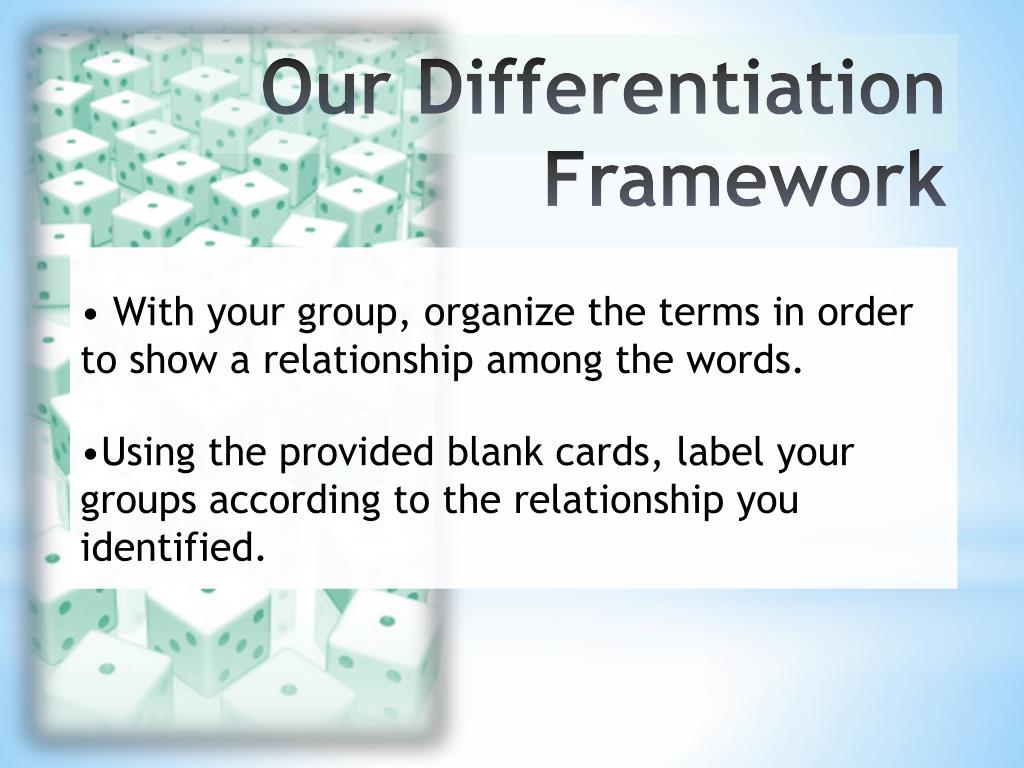 Our Differentiation Framework

• With your group, organize the terms in order to show a relationship among the words.

•Using the provided blank cards, label your groups according to the relationship you identified.